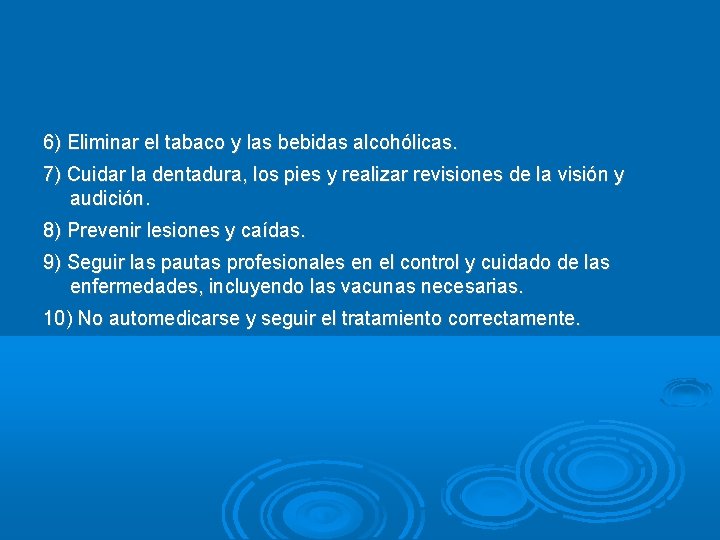 6) Eliminar el tabaco y las bebidas alcohólicas.

7) Cuidar la dentadura, los pies y realizar revisiones de la visión y audición.

8) Prevenir lesiones y caídas.

9) Seguir las pautas profesionales en el control y cuidado de las enfermedades, incluyendo las vacunas necesarias.

10) No automedicarse y seguir el tratamiento correctamente.